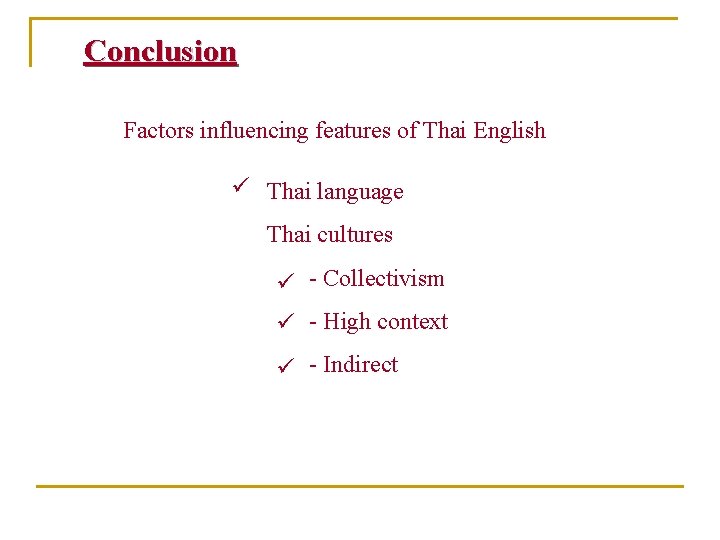 Conclusion

Factors influencing features of Thai English

✓ Thai language

Thai cultures

✓ - Collectivism

✓ - High context

✓ - Indirect